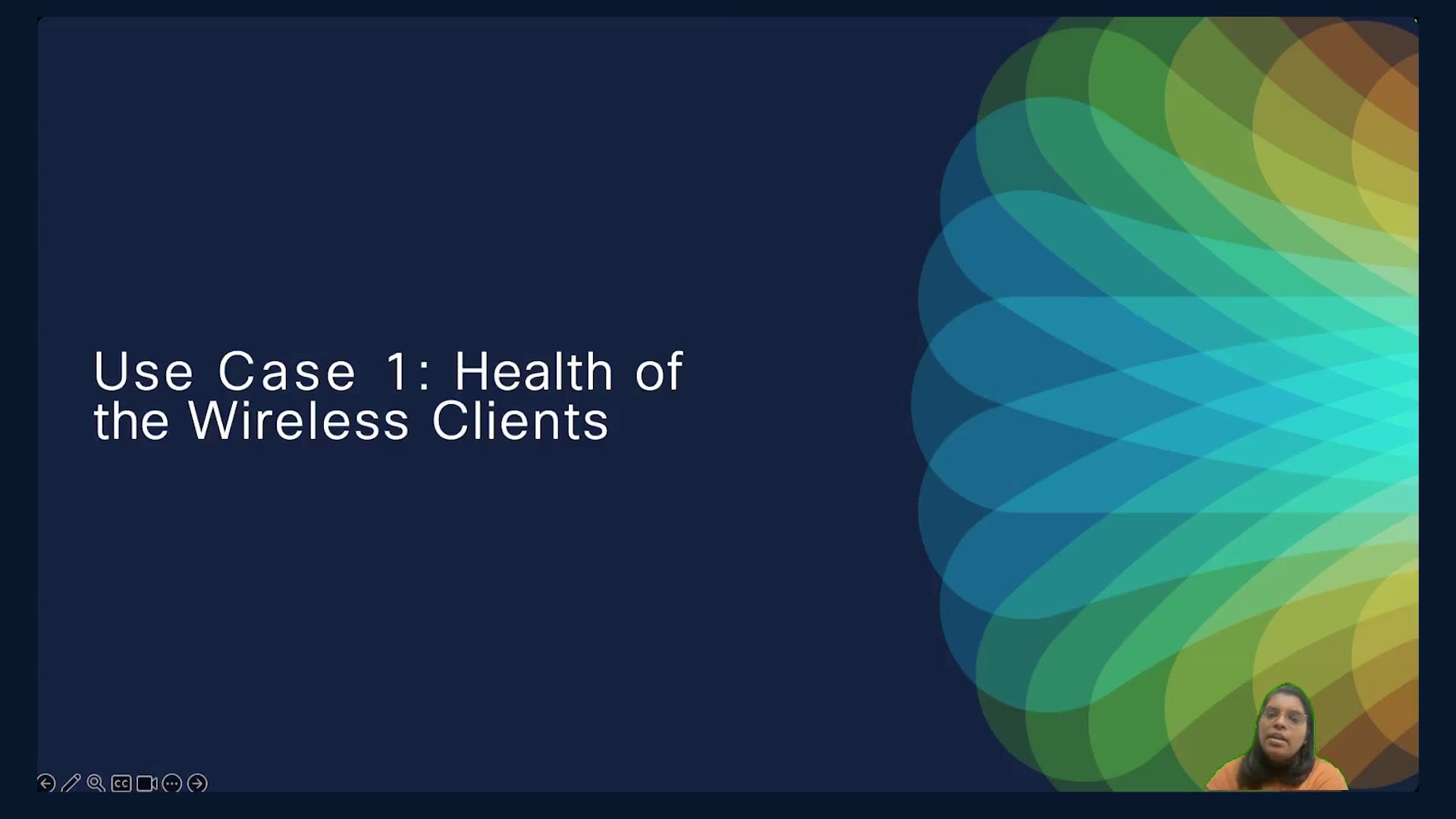 Use Case 1: Health of the Wireless Clients

CC